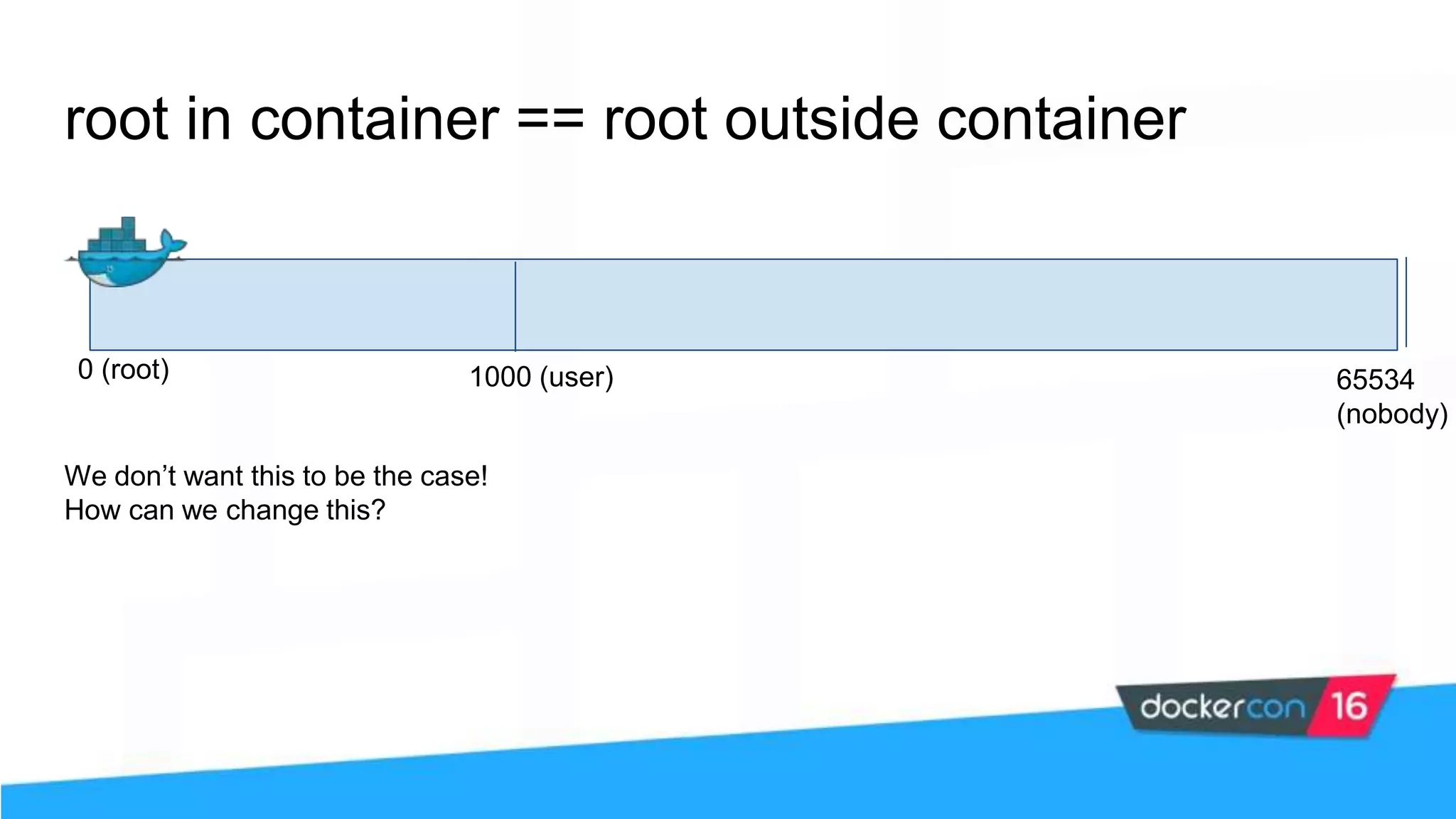 root in container == root outside container

0 (root)

1000 (user)

65534
(nobody)

We don’t want this to be the case!
How can we change this?

dockercon 16